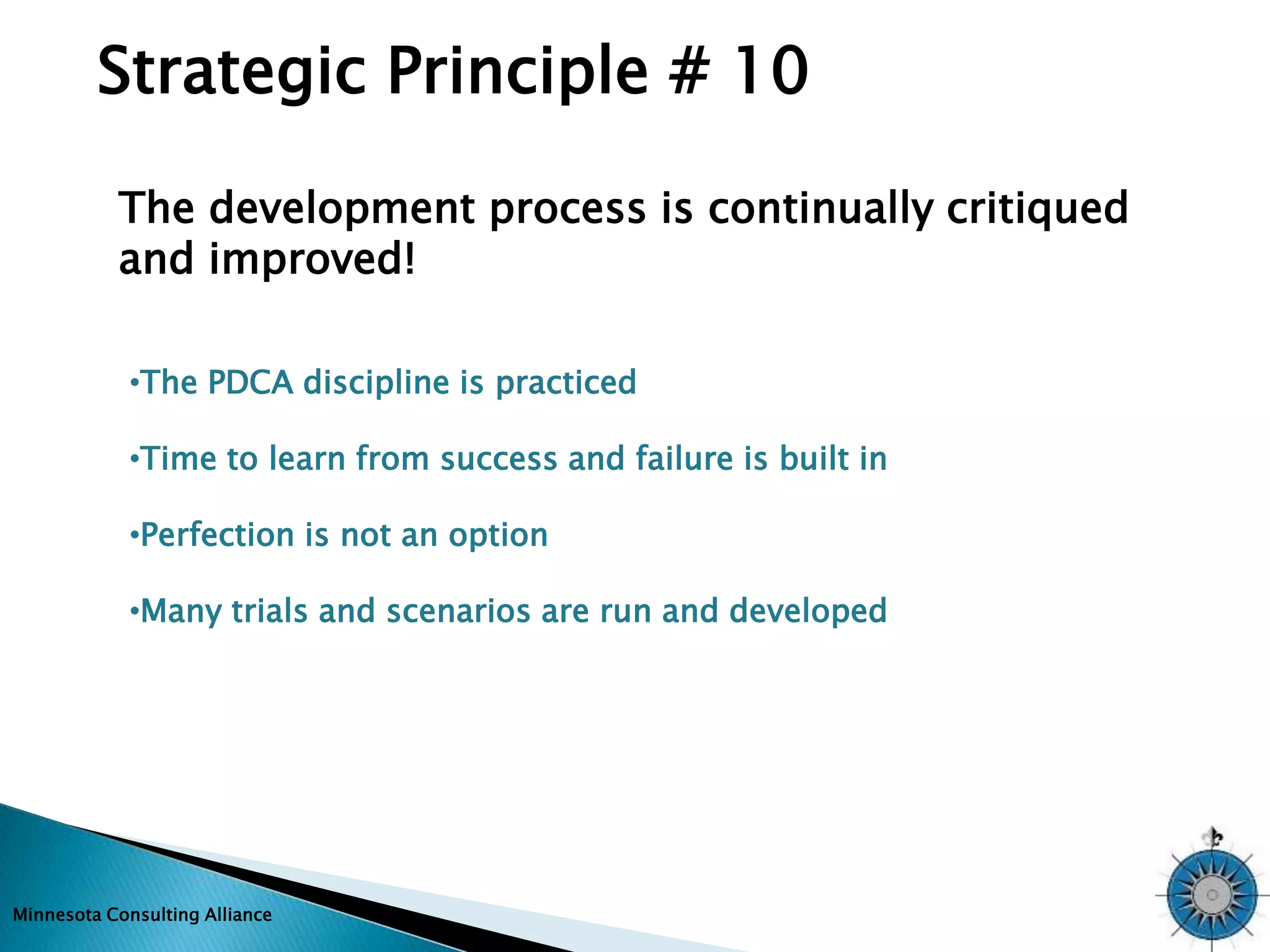 Strategic Principle # 10

The development process is continually critiqued and improved!

•The PDCA discipline is practiced

•Time to learn from success and failure is built in

•Perfection is not an option

•Many trials and scenarios are run and developed

Minnesota Consulting Alliance